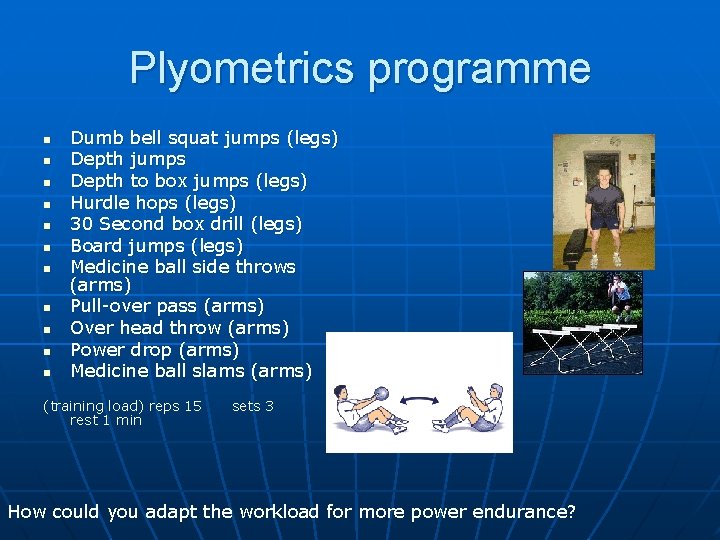 Plyometrics programme

- Dumb bell squat jumps (legs)
- Depth jumps
- Depth to box jumps (legs)
- Hurdle hops (legs)
- 30 Second box drill (legs)
- Board jumps (legs)
- Medicine ball side throws (arms)
- Pull-over pass (arms)
- Over head throw (arms)
- Power drop (arms)
- Medicine ball slams (arms)

(training load) reps 15 sets 3 rest 1 min

How could you adapt the workload for more power endurance?